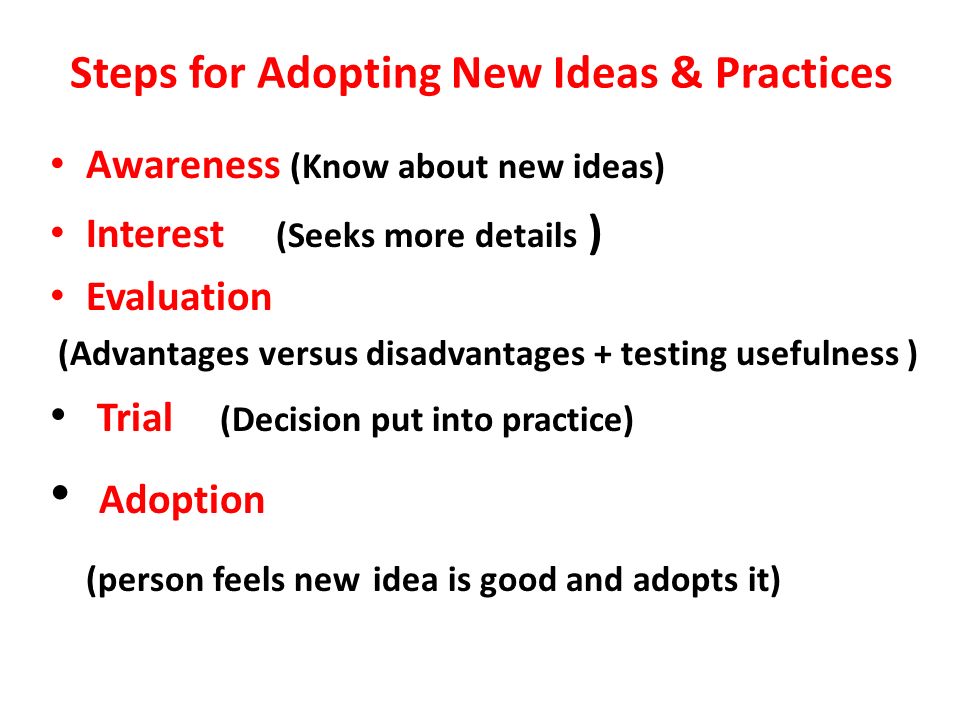 Steps for Adopting New Ideas & Practices

• Awareness (Know about new ideas)
• Interest (Seeks more details )
• Evaluation
(Advantages versus disadvantages + testing usefulness )
• Trial (Decision put into practice)
• Adoption
(person feels new idea is good and adopts it)